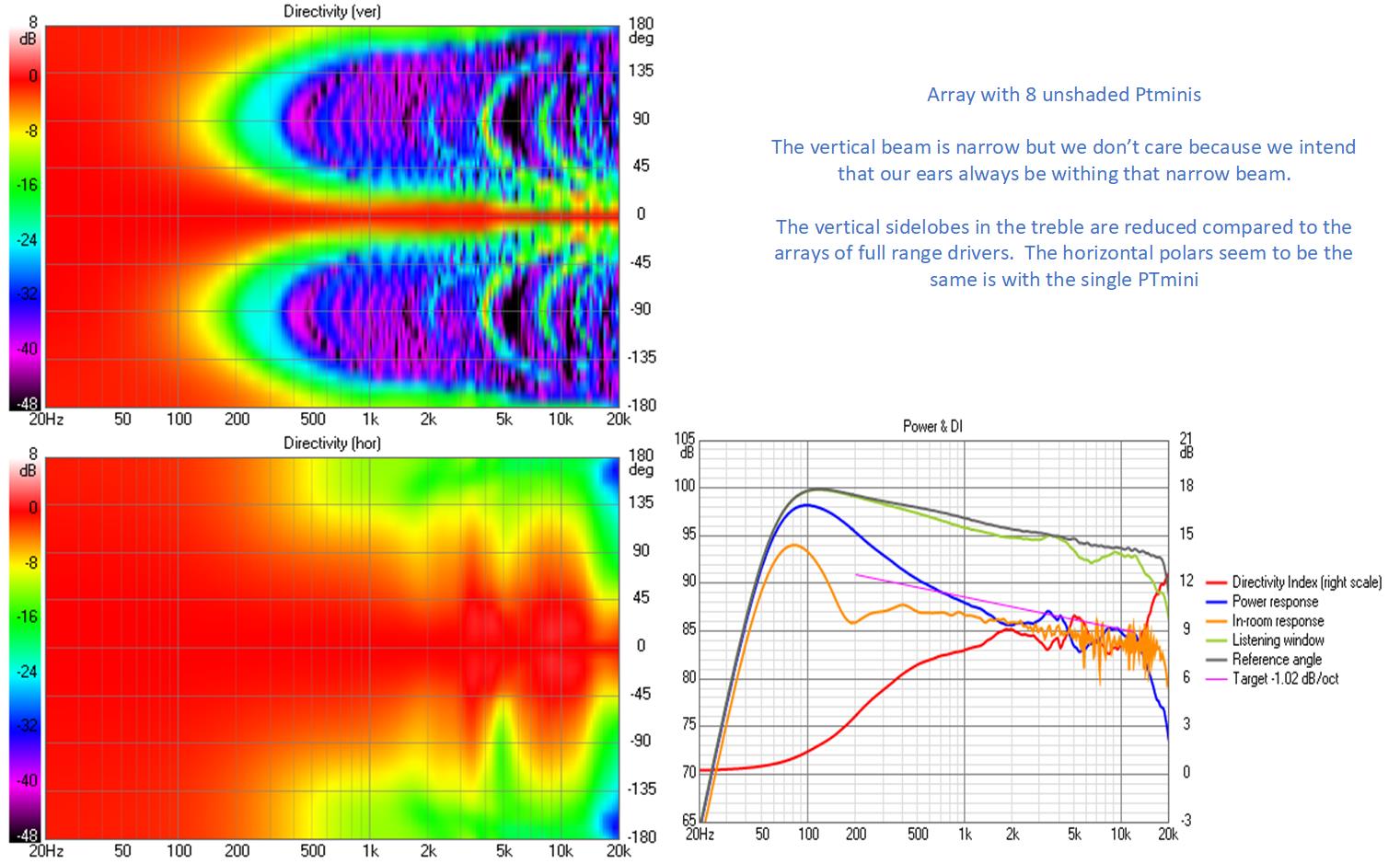 Directivity (ver)

8 dB
0
-8
-16
-24
-32
-40
-48

180 deg
135
90
45
0
-45
-90
-135
-180

20Hz 50 100 200 500 1k 2k 5k 10k 20k

Array with 8 unshaded Ptminis

The vertical beam is narrow but we don't care because we intend that our ears always be withing that narrow beam.

The vertical sidelobes in the treble are reduced compared to the arrays of full range drivers. The horizontal polars seem to be the same is with the single PTmini

Directivity (hor)

8 dB
0
-8
-16
-24
-32
-40
-48

180 deg
135
90
45
0
-45
-90
-135
-180

20Hz 50 100 200 500 1k 2k 5k 10k 20k

Power & DI

105 dB
100
95
90
85
80
75
70
65

21 dB
18
15
12
9
6
3
0
-3

20Hz 50 100 200 500 1k 2k 5k 10k 20k

Directivity Index (right scale)
Power response
In-room response
Listening window
Reference angle
Target -1.02 dB/oct